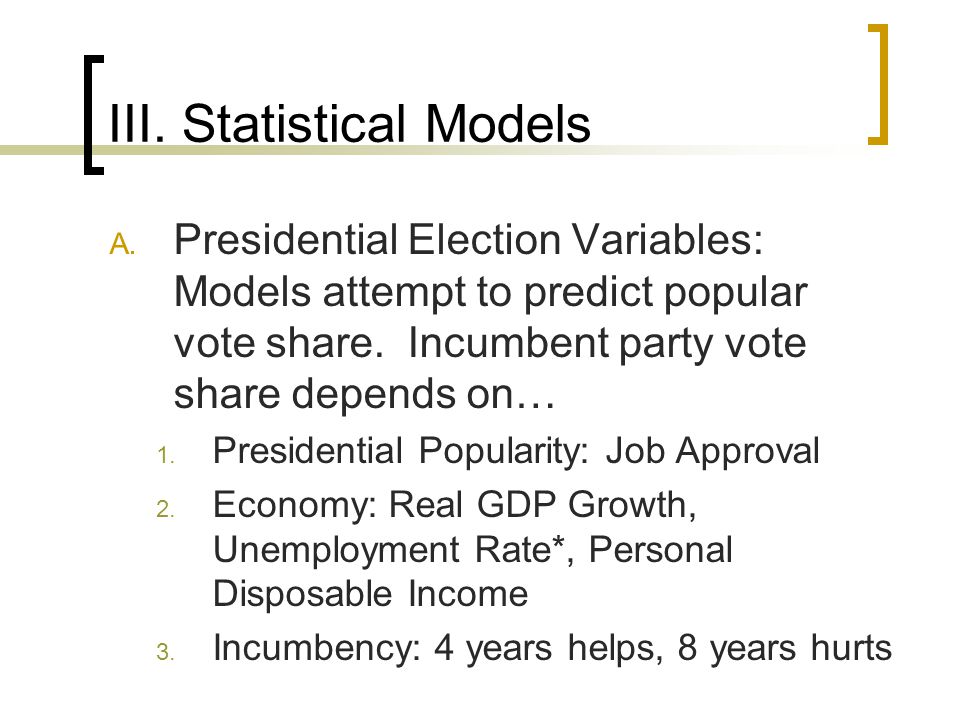 III. Statistical Models

A. Presidential Election Variables: Models attempt to predict popular vote share. Incumbent party vote share depends on…

1. Presidential Popularity: Job Approval

2. Economy: Real GDP Growth, Unemployment Rate*, Personal Disposable Income

3. Incumbency: 4 years helps, 8 years hurts